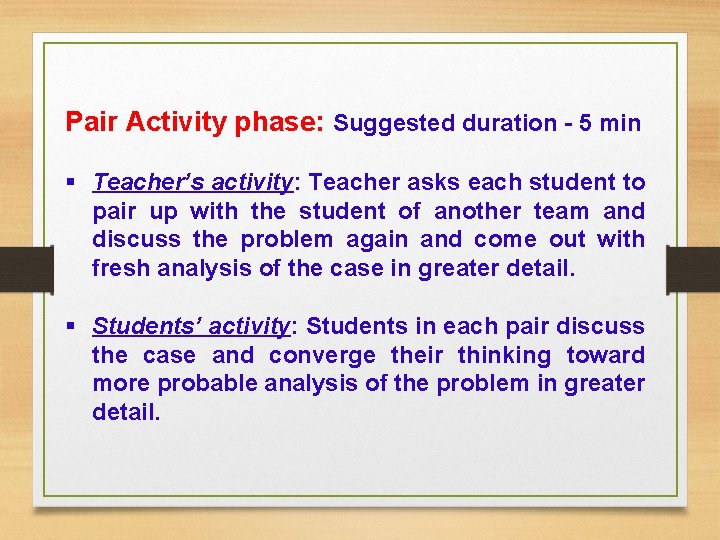 Pair Activity phase: Suggested duration - 5 min

▪ Teacher's activity: Teacher asks each student to pair up with the student of another team and discuss the problem again and come out with fresh analysis of the case in greater detail.

▪ Students' activity: Students in each pair discuss the case and converge their thinking toward more probable analysis of the problem in greater detail.